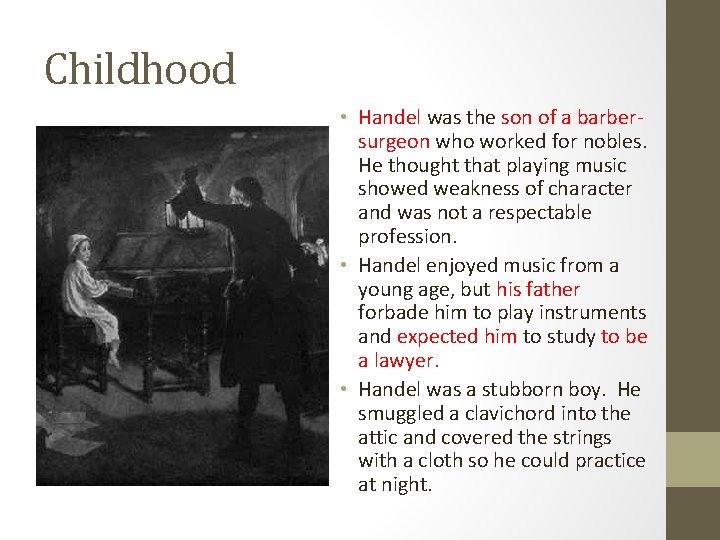 Childhood

• Handel was the son of a barber-surgeon who worked for nobles. He thought that playing music showed weakness of character and was not a respectable profession.
• Handel enjoyed music from a young age, but his father forbade him to play instruments and expected him to study to be a lawyer.
• Handel was a stubborn boy. He smuggled a clavichord into the attic and covered the strings with a cloth so he could practice at night.